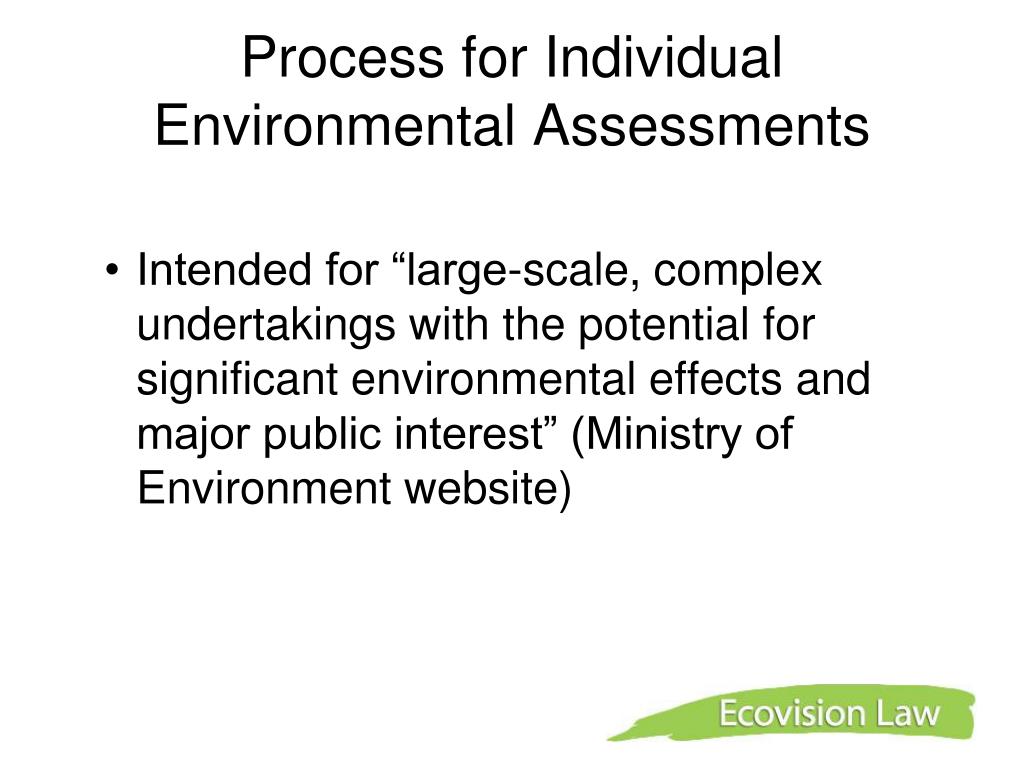 Process for Individual Environmental Assessments

• Intended for “large-scale, complex undertakings with the potential for significant environmental effects and major public interest” (Ministry of Environment website)

Ecovision Law